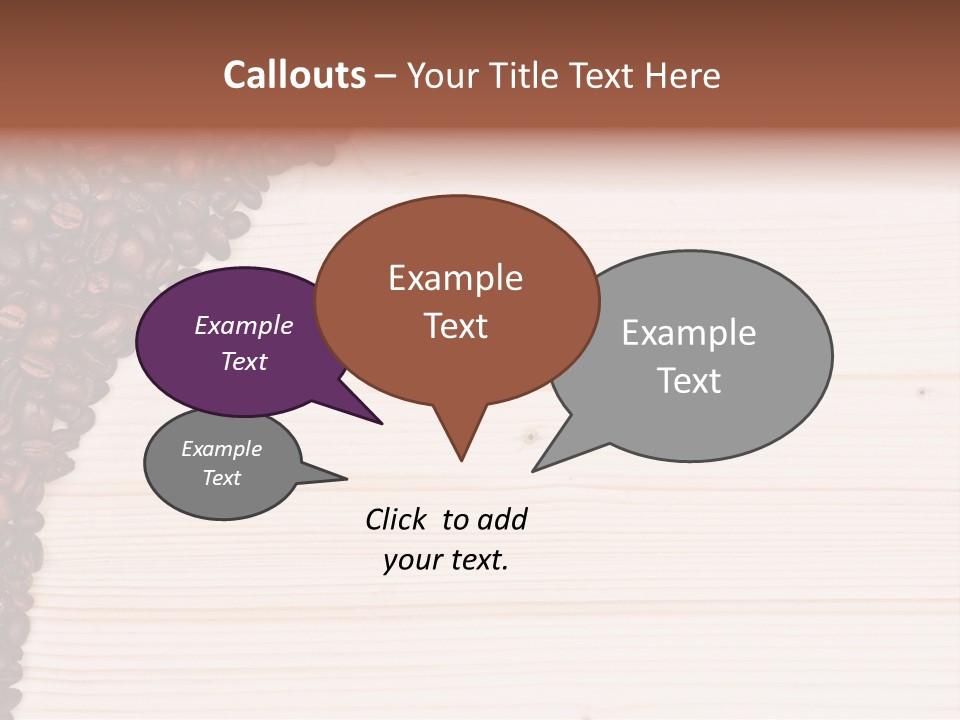 Callouts – Your Title Text Here

Example Text

Example Text

Example Text

Example Text

Click to add your text.